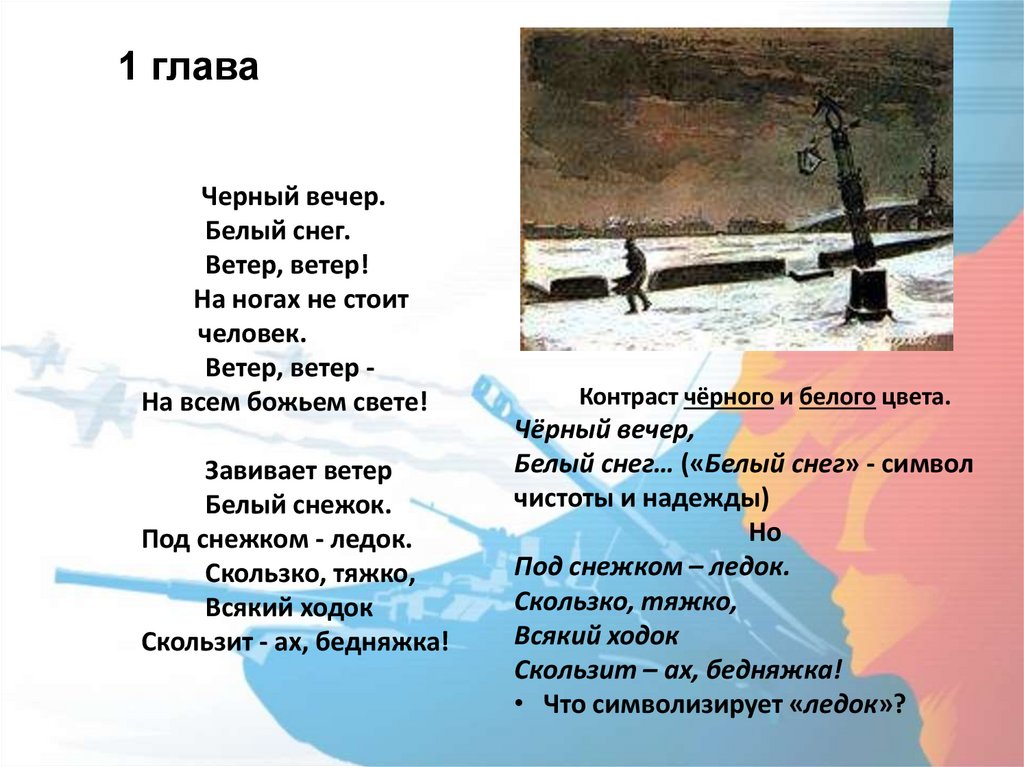 1 глава

Черный вечер.
Белый снег.
Ветер, ветер!
На ногах не стоит человек.
Ветер, ветер -
На всем божьем свете!

Завивает ветер
Белый снежок.
Под снежком - ледок.
Скользко, тяжко,
Всякий ходок
Скользит - ах, бедняжка!

Контраст чёрного и белого цвета.
Чёрный вечер,
Белый снег… («Белый снег» - символ чистоты и надежды)
Но
Под снежком – ледок.
Скользко, тяжко,
Всякий ходок
Скользит – ах, бедняжка!
• Что символизирует «ледок»?